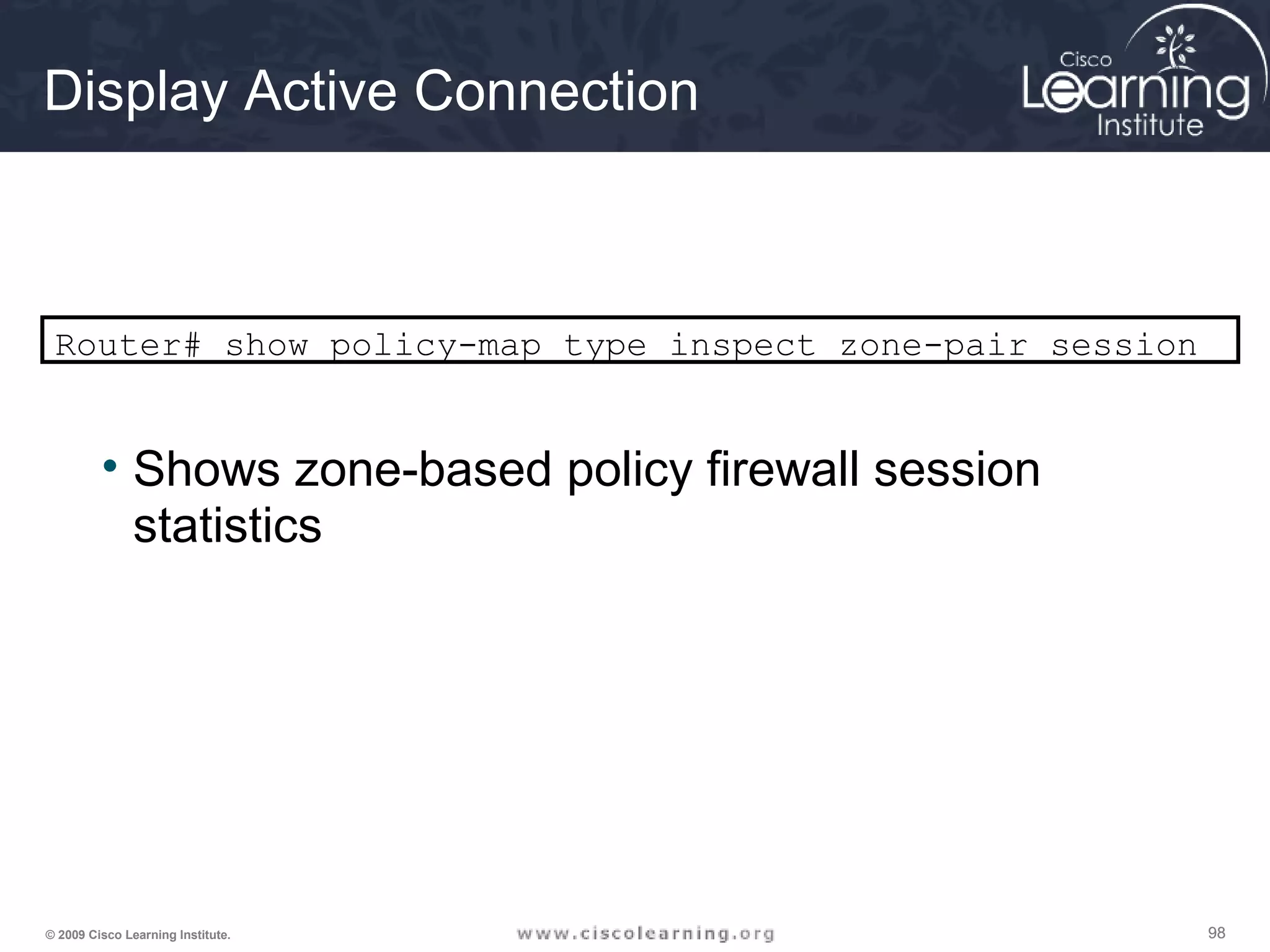 Display Active Connection

Cisco Learning Institute

Router# show policy-map type inspect zone-pair session

• Shows zone-based policy firewall session statistics

© 2009 Cisco Learning Institute.

www.ciscolearning.org

98